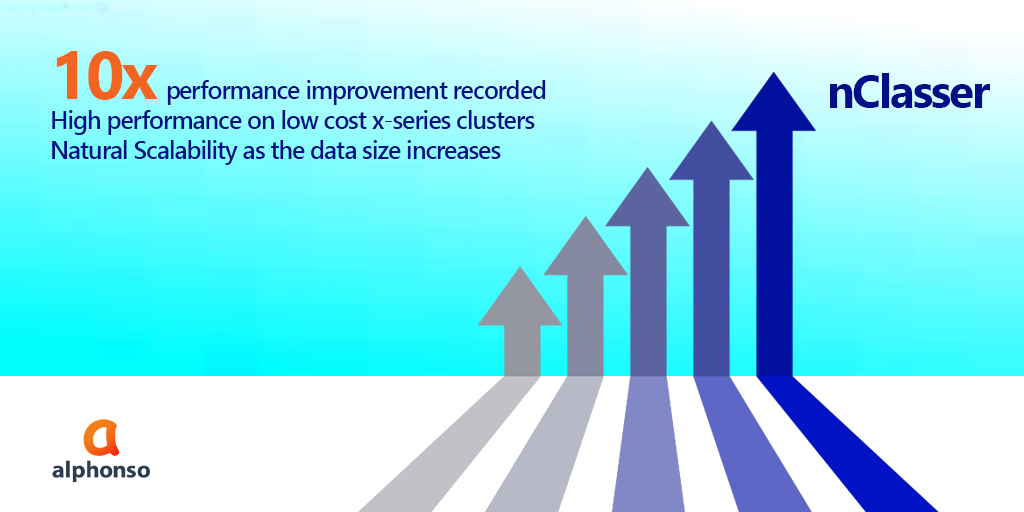 10x performance improvement recorded
High performance on low cost x-series clusters
Natural Scalability as the data size increases

nClasser

alphonso